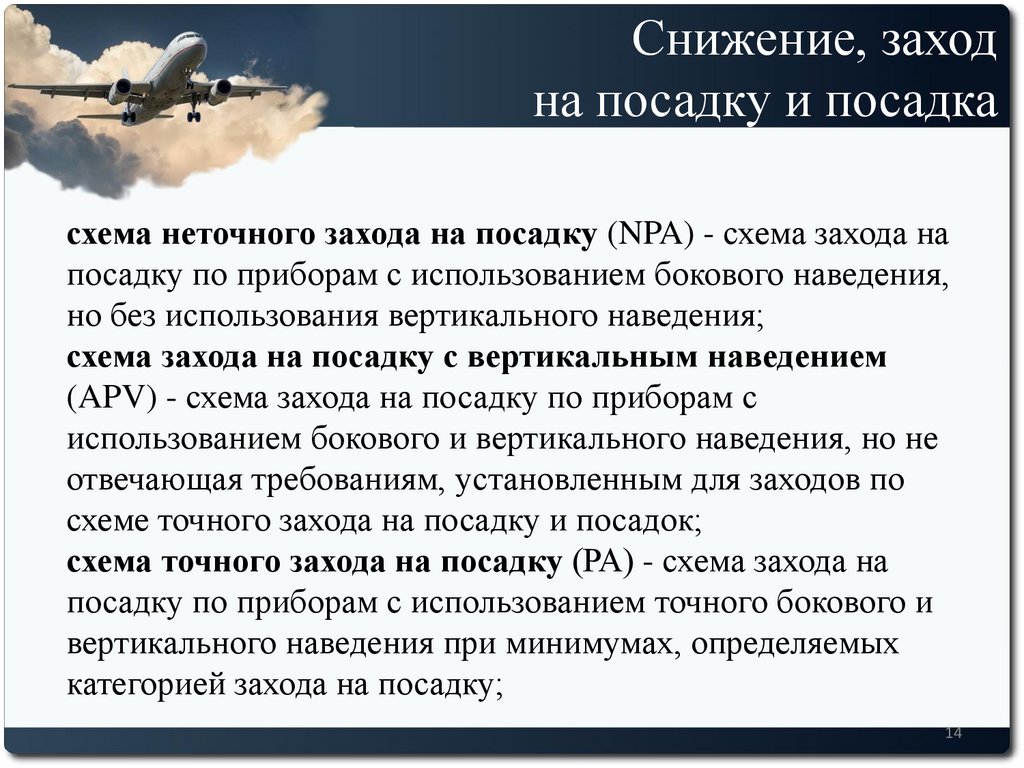 Снижение, заход на посадку и посадка

схема неточного захода на посадку (NPA) - схема захода на посадку по приборам с использованием бокового наведения, но без использования вертикального наведения;
схема захода на посадку с вертикальным наведением (APV) - схема захода на посадку по приборам с использованием бокового и вертикального наведения, но не отвечающая требованиям, установленным для заходов по схеме точного захода на посадку и посадок;
схема точного захода на посадку (PA) - схема захода на посадку по приборам с использованием точного бокового и вертикального наведения при минимумах, определяемых категорией захода на посадку;

14